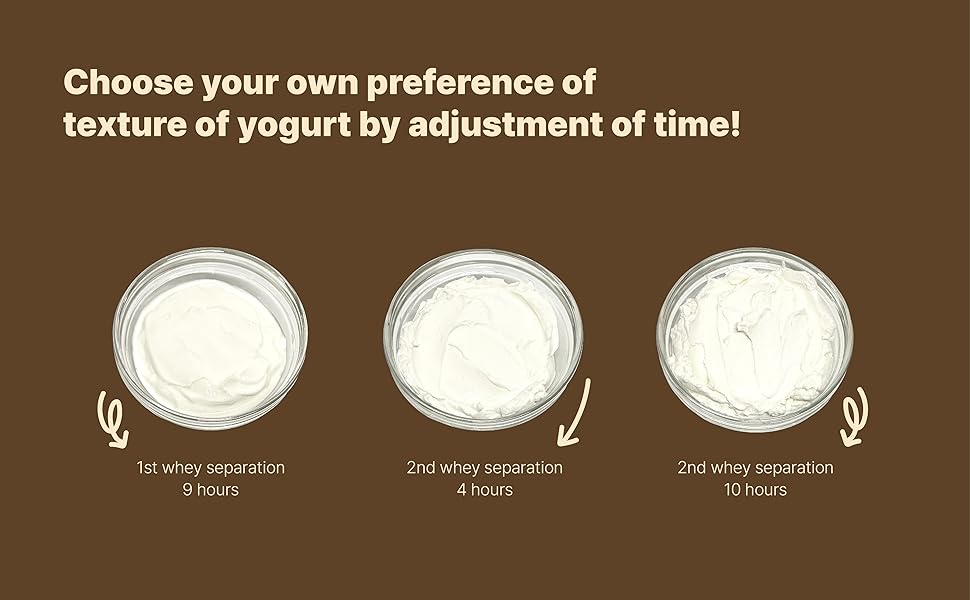 Choose your own preference of texture of yogurt by adjustment of time!

1st whey separation
9 hours

2nd whey separation
4 hours

2nd whey separation
10 hours